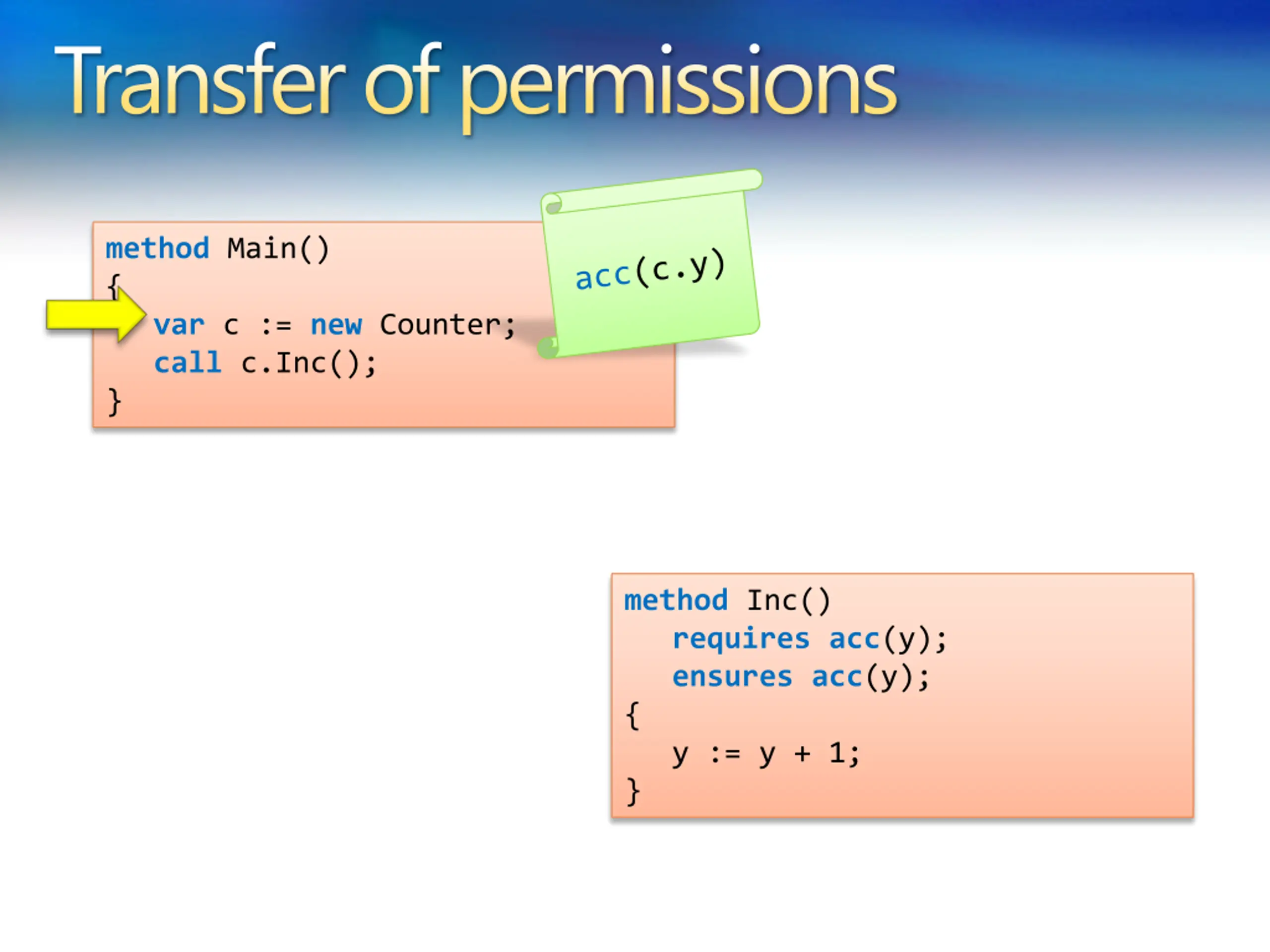 Transfer of permissions

method Main()
{
  var c := new Counter;
  call c.Inc();
}

acc(c.y)

method Inc()
  requires acc(y);
  ensures acc(y);
{
  y := y + 1;
}